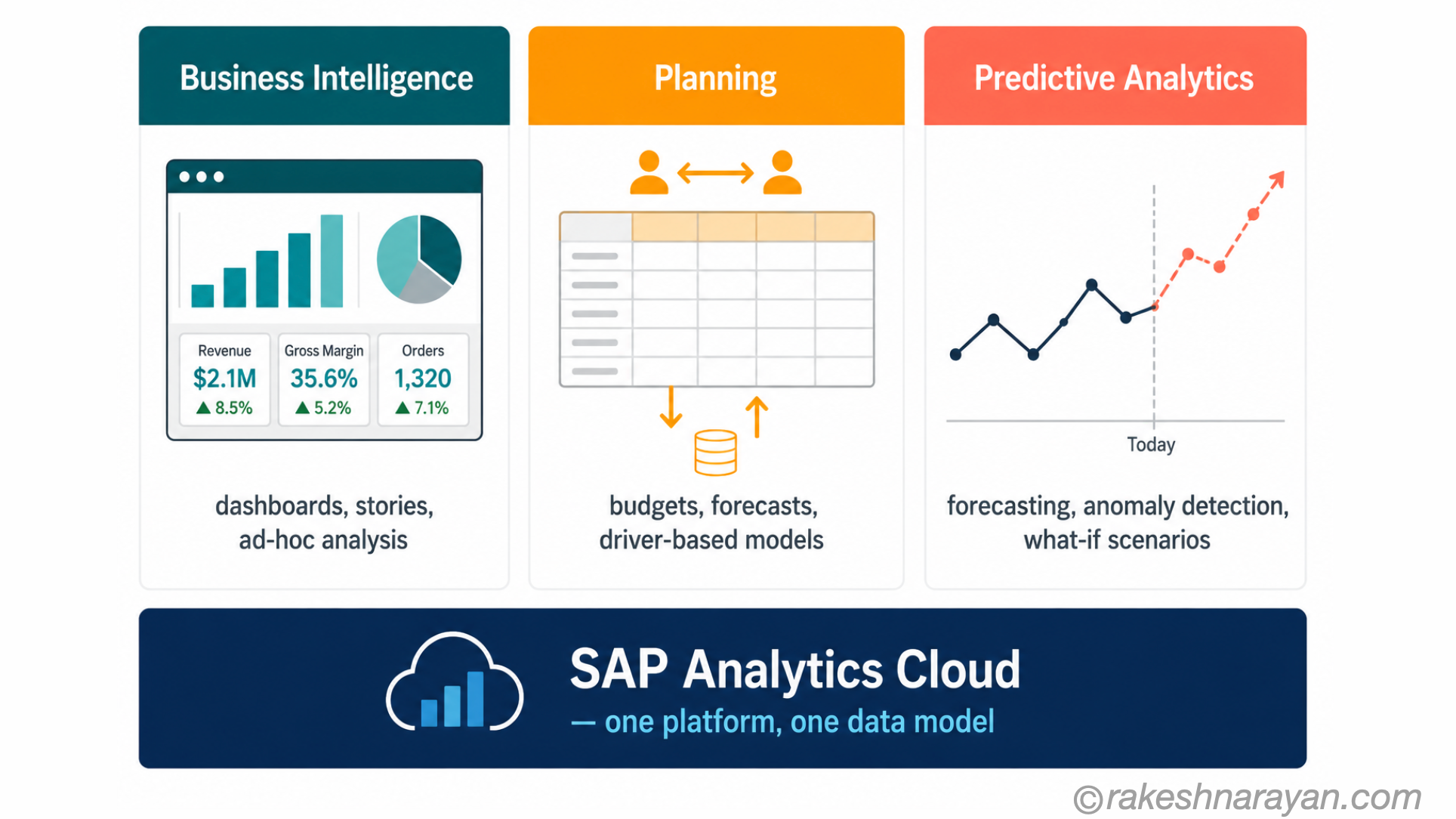 Business Intelligence

Revenue
$2.1M
▲ 8.5%

Gross Margin
35.6%
▲ 5.2%

Orders
1,320
▲ 7.1%

dashboards, stories, ad-hoc analysis

Planning

budgets, forecasts, driver-based models

Predictive Analytics

Today

forecasting, anomaly detection, what-if scenarios

SAP Analytics Cloud
— one platform, one data model

©rakeshnarayan.com